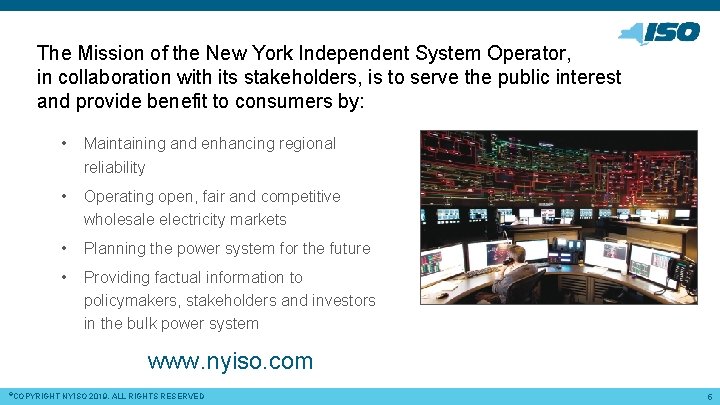 ISO

The Mission of the New York Independent System Operator, in collaboration with its stakeholders, is to serve the public interest and provide benefit to consumers by:

• Maintaining and enhancing regional reliability

• Operating open, fair and competitive wholesale electricity markets

• Planning the power system for the future

• Providing factual information to policymakers, stakeholders and investors in the bulk power system

www.nyiso.com

©COPYRIGHT NYISO 2019. ALL RIGHTS RESERVED

6